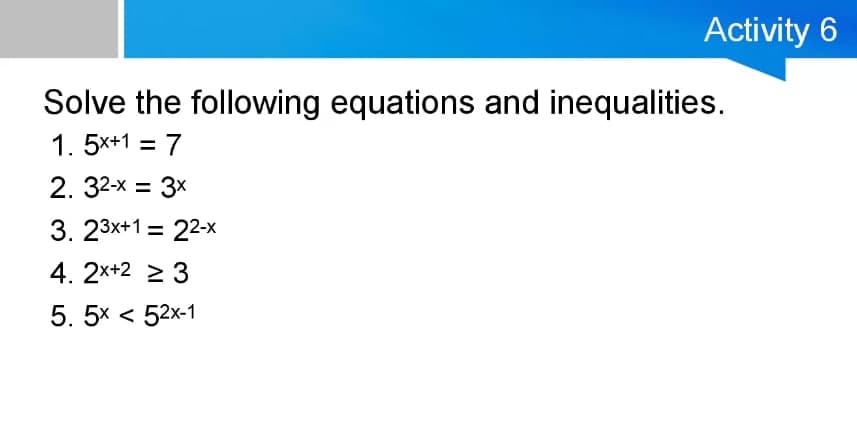 Activity 6

Solve the following equations and inequalities.

1. $5^{x+1} = 7$
2. $3^{2-x} = 3^{x}$
3. $2^{3x+1} = 2^{2-x}$
4. $2^{x+2} \geq 3$
5. $5^{x} < 5^{2x-1}$